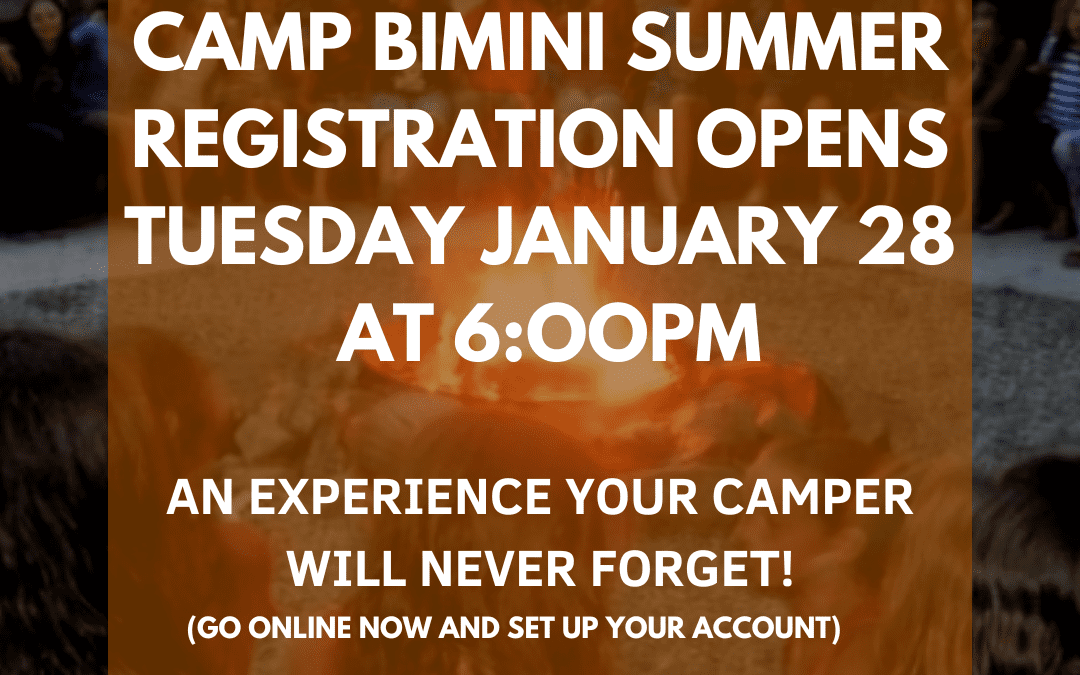 CAMP BIMINI SUMMER REGISTRATION OPENS TUESDAY JANUARY 28 AT 6:00PM

AN EXPERIENCE YOUR CAMPER WILL NEVER FORGET!
(GO ONLINE NOW AND SET UP YOUR ACCOUNT)